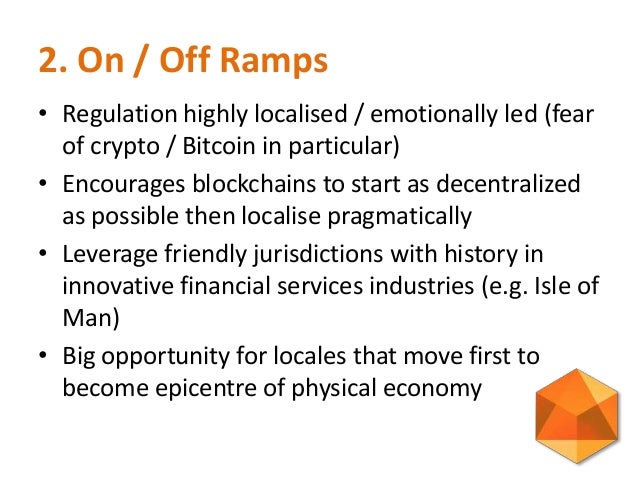 2. On / Off Ramps

• Regulation highly localised / emotionally led (fear of crypto / Bitcoin in particular)

• Encourages blockchains to start as decentralized as possible then localise pragmatically

• Leverage friendly jurisdictions with history in innovative financial services industries (e.g. Isle of Man)

• Big opportunity for locales that move first to become epicentre of physical economy